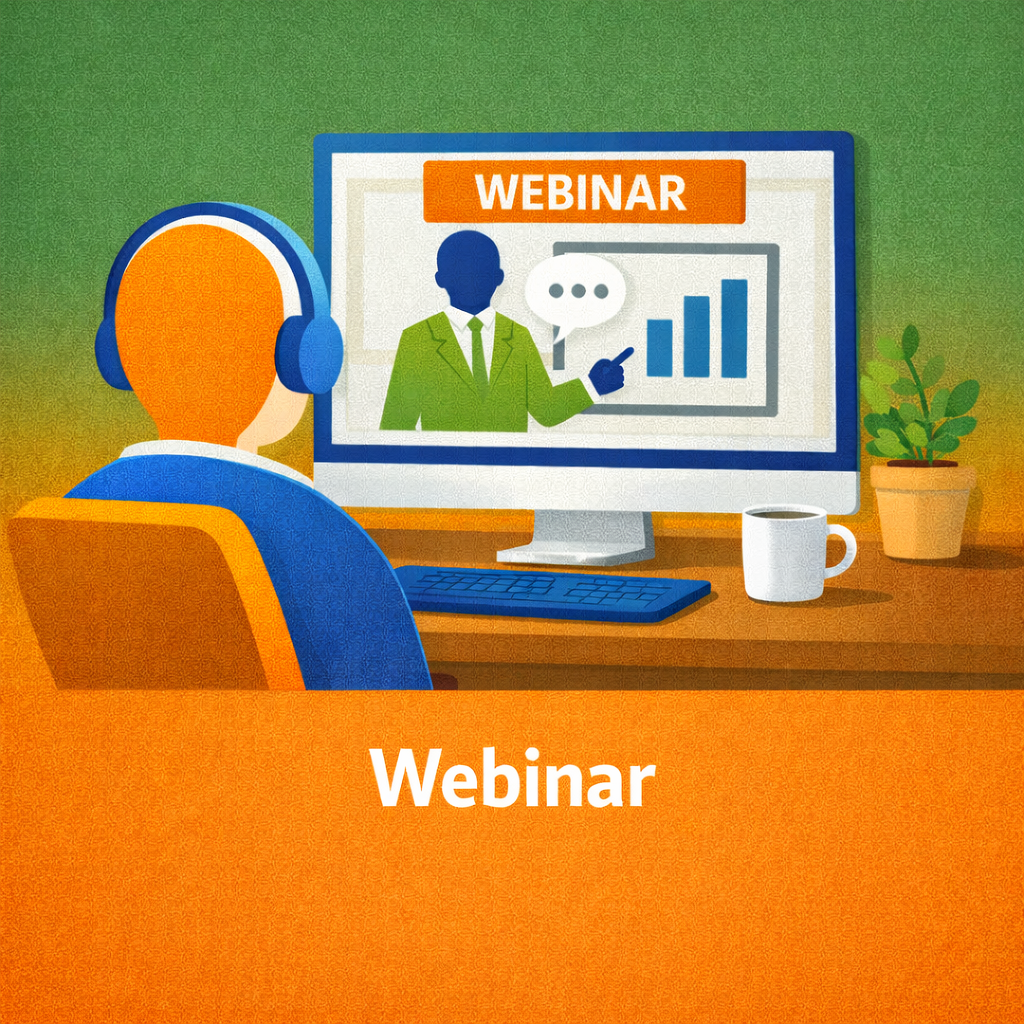 WEBINAR

Webinar